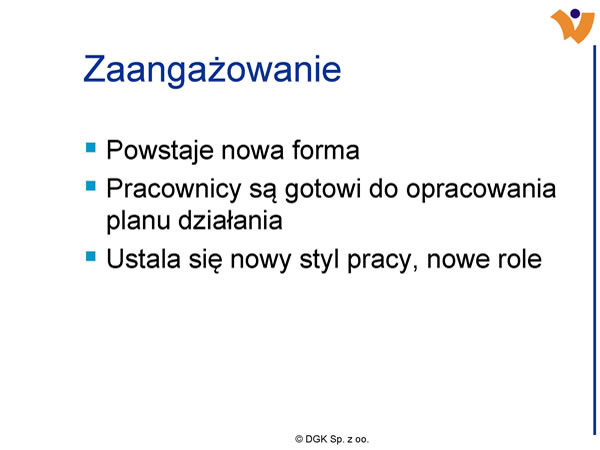 Zaangażowanie

- Powstaje nowa forma
- Pracownicy są gotowi do opracowania planu działania
- Ustala się nowy styl pracy, nowe role

© DGK Sp. z oo.